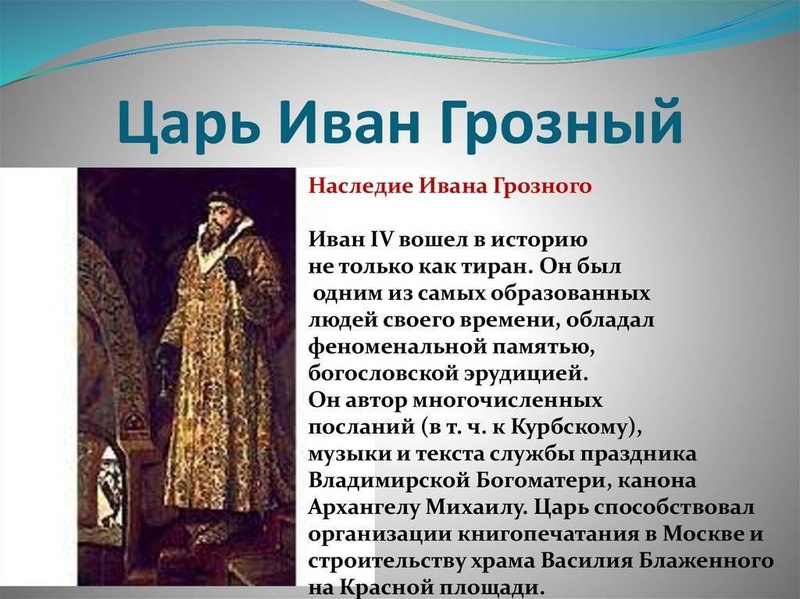 Царь Иван Грозный

Наследие Ивана Грозного

Иван IV вошел в историю не только как тиран. Он был одним из самых образованных людей своего времени, обладал феноменальной памятью, богословской эрудицией. Он автор многочисленных посланий (в т. ч. к Курбскому), музыки и текста службы праздника Владимирской Богоматери, канона Архангелу Михаилу. Царь способствовал организации книгопечатания в Москве и строительству храма Василия Блаженного на Красной площади.